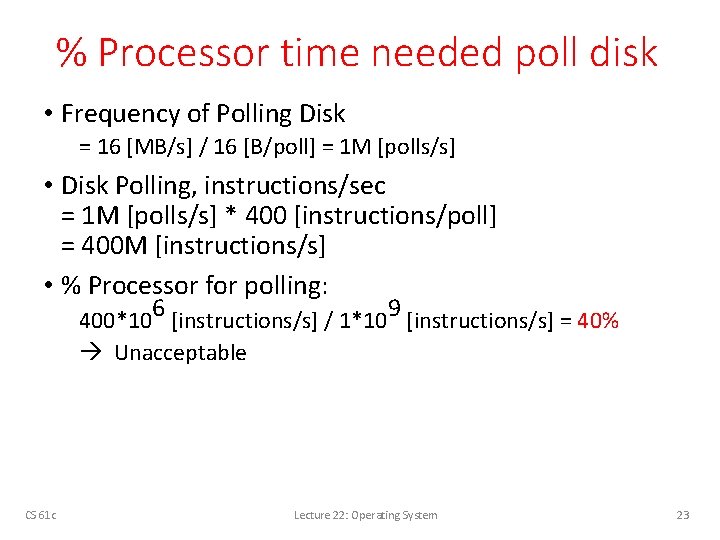 % Processor time needed poll disk

• Frequency of Polling Disk
= 16 [MB/s] / 16 [B/poll] = 1M [polls/s]

• Disk Polling, instructions/sec
= 1M [polls/s] * 400 [instructions/poll]
= 400M [instructions/s]

• % Processor for polling:
$400*10^6$ [instructions/s] / $1*10^9$ [instructions/s] = 40%
→ Unacceptable

CS 61c

Lecture 22: Operating System

23